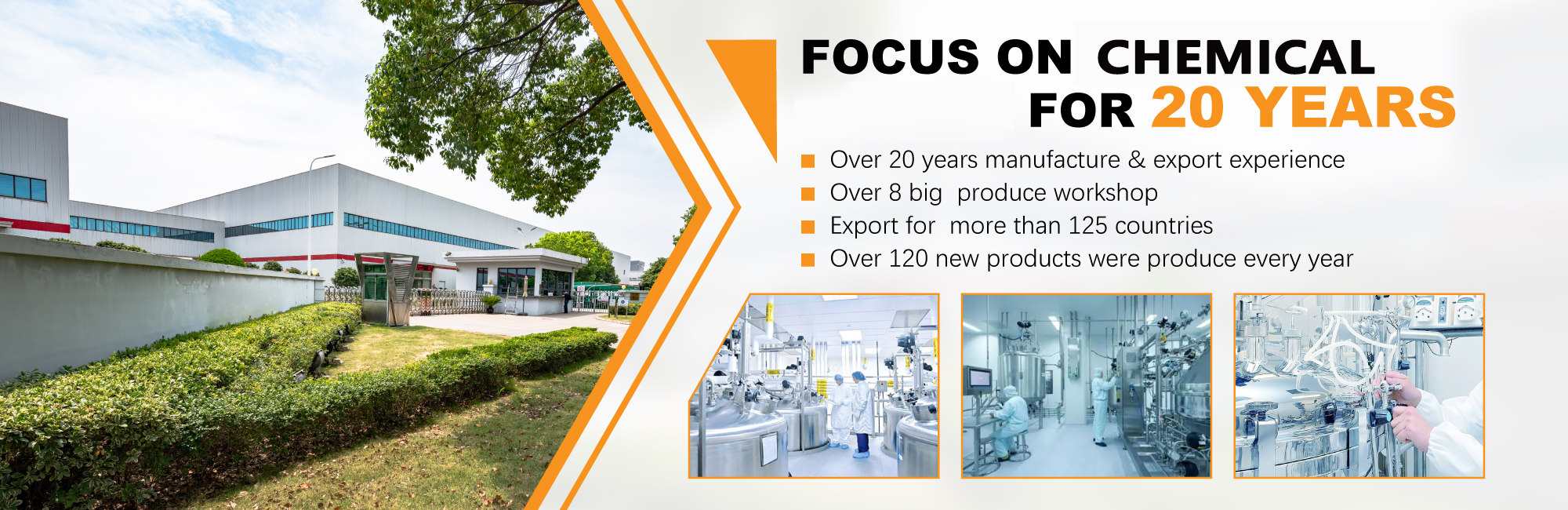 FOCUS ON CHEMICAL
FOR 20 YEARS

■ Over 20 years manufacture & export experience
■ Over 8 big produce workshop
■ Export for more than 125 countries
■ Over 120 new products were produce every year